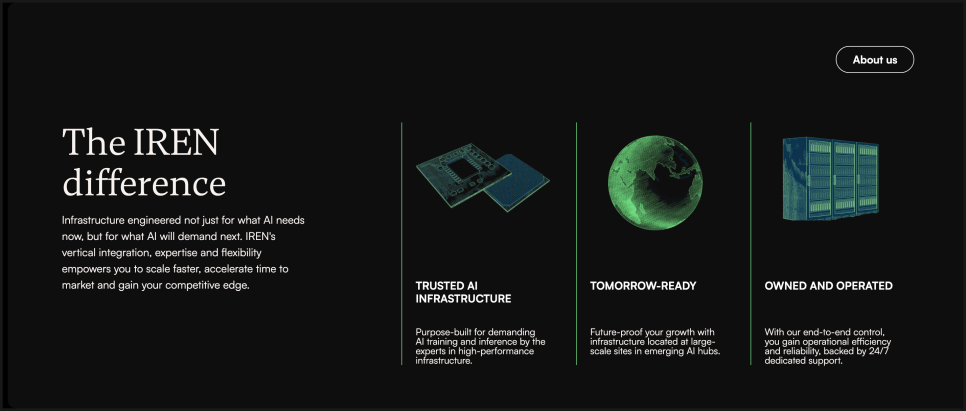 About us

The IREN difference

Infrastructure engineered not just for what AI needs now, but for what AI will demand next. IREN's vertical integration, expertise and flexibility empowers you to scale faster, accelerate time to market and gain your competitive edge.

TRUSTED AI INFRASTRUCTURE

Purpose-built for demanding AI training and inference by the experts in high-performance infrastructure.

TOMORROW-READY

Future-proof your growth with infrastructure located at large-scale sites in emerging AI hubs.

OWNED AND OPERATED

With our end-to-end control, you gain operational efficiency and reliability, backed by 24/7 dedicated support.